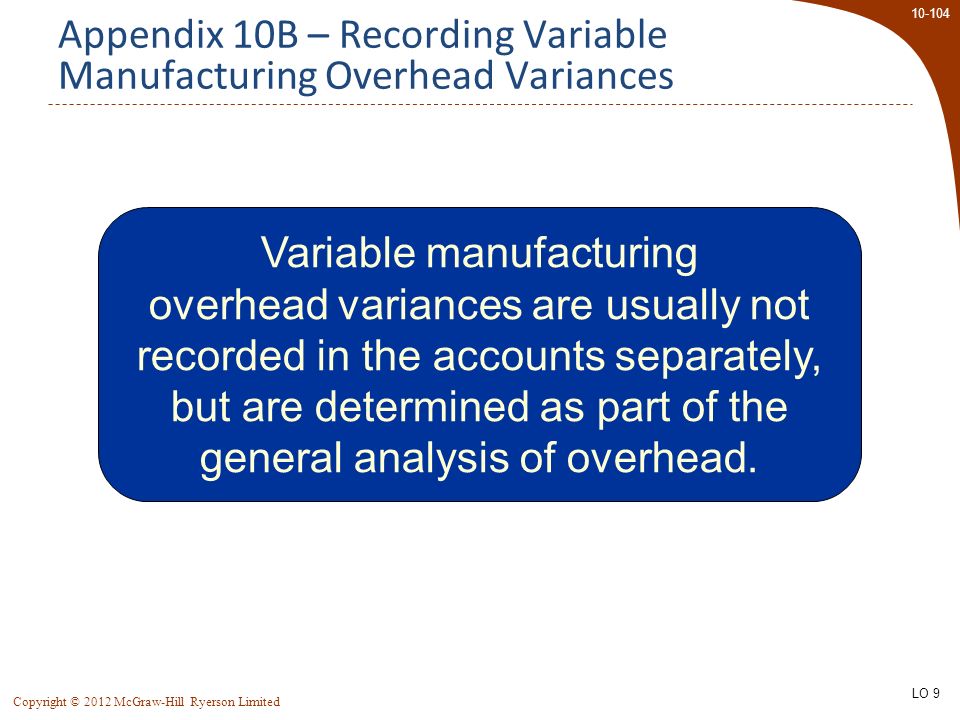 10-104

Appendix 10B – Recording Variable Manufacturing Overhead Variances

Variable manufacturing overhead variances are usually not recorded in the accounts separately, but are determined as part of the general analysis of overhead.

Copyright © 2012 McGraw-Hill Ryerson Limited

LO 9